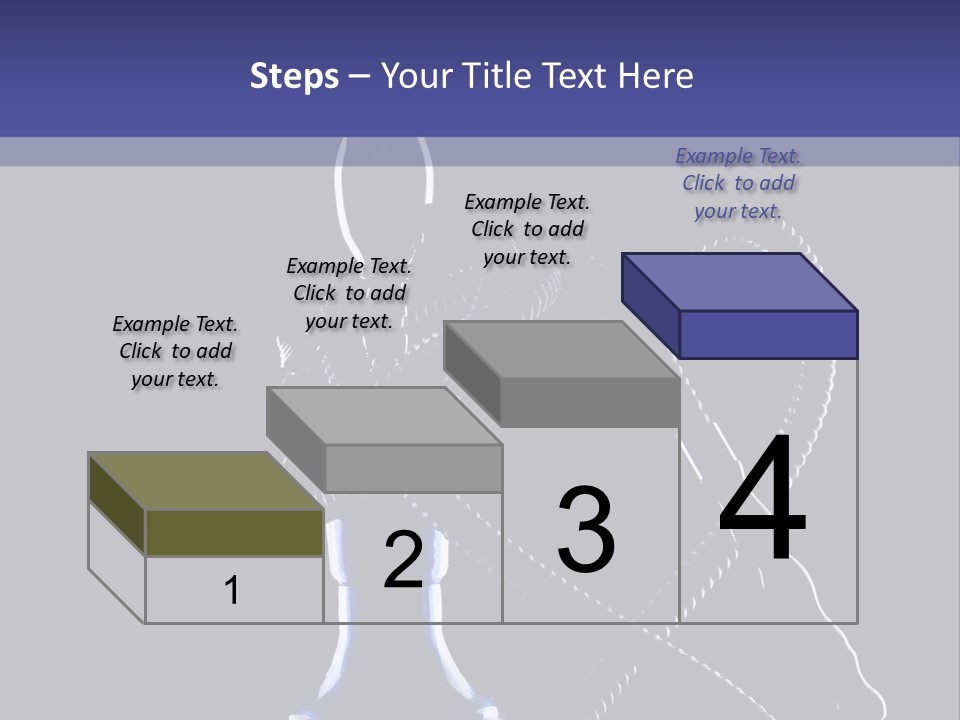 Steps – Your Title Text Here

Example Text. Click to add your text.

Example Text. Click to add your text.

Example Text. Click to add your text.

Example Text. Click to add your text.

1

2

3

4